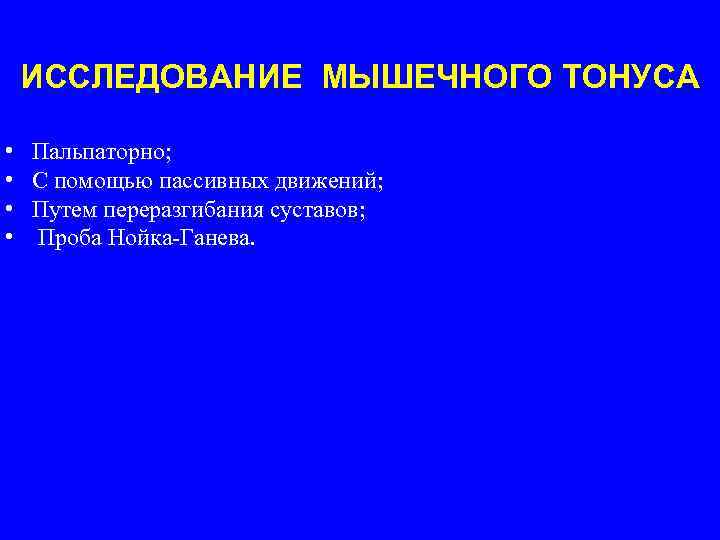 ИССЛЕДОВАНИЕ МЫШЕЧНОГО ТОНУСА

• Пальпаторно;
• С помощью пассивных движений;
• Путем переразгибания суставов;
• Проба Нойка-Ганева.